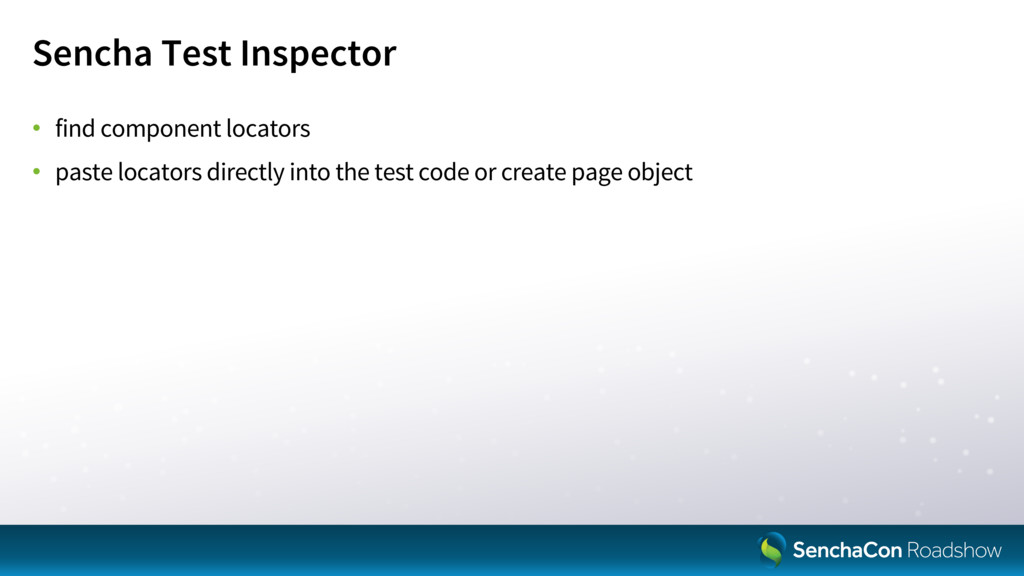 Sencha Test Inspector

• find component locators

• paste locators directly into the test code or create page object

SenchaCon Roadshow